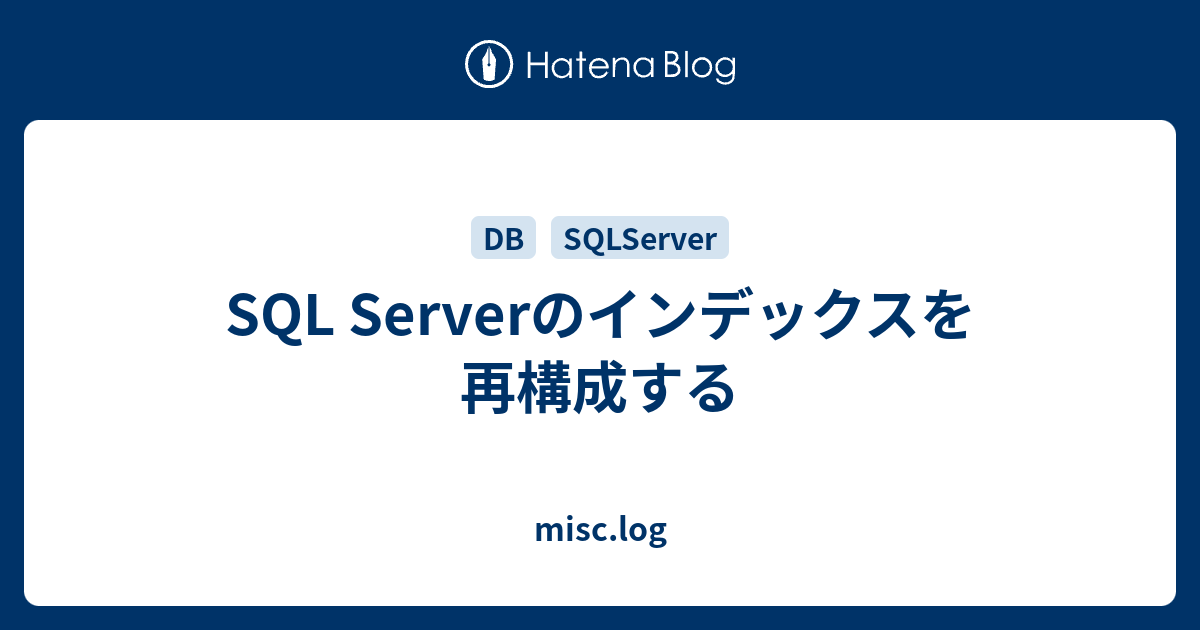 Hatena Blog

DB SQLServer

SQL Serverのインデックスを再構成する

misc.log